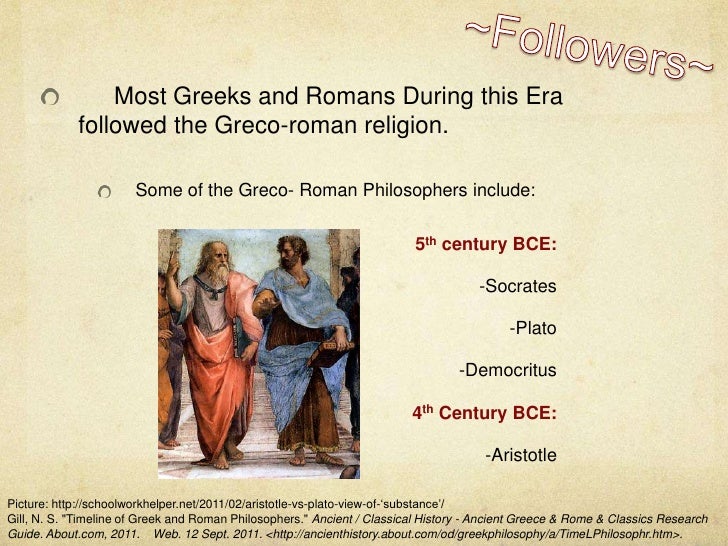 ~Followers~

Most Greeks and Romans During this Era followed the Greco-roman religion.

Some of the Greco- Roman Philosophers include:

5$^{th}$ century BCE:

-Socrates

-Plato

-Democritus

4$^{th}$ Century BCE:

-Aristotle

Picture: http://schoolworkhelper.net/2011/02/aristotle-vs-plato-view-of-'substance'/
Gill, N. S. "Timeline of Greek and Roman Philosophers." Ancient / Classical History - Ancient Greece & Rome & Classics Research Guide. About.com, 2011. Web. 12 Sept. 2011. <http://ancienthistory.about.com/od/greekphilosophy/a/TimeLPhilosophr.htm>.